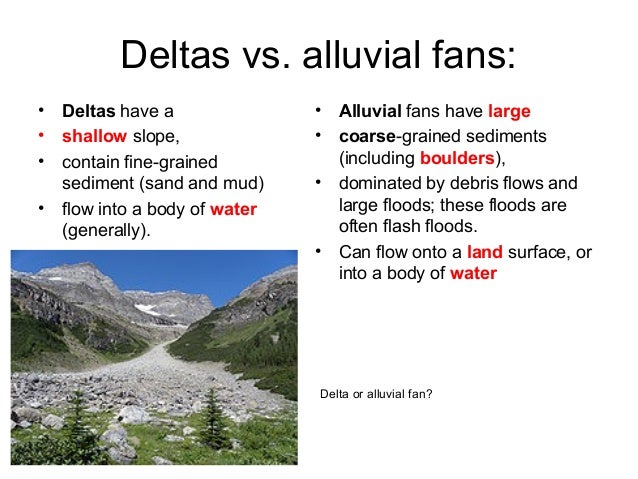 Deltas vs. alluvial fans:

• Deltas have a
• shallow slope,
• contain fine-grained sediment (sand and mud)
• flow into a body of water (generally).

• Alluvial fans have large
• coarse-grained sediments (including boulders),
• dominated by debris flows and large floods; these floods are often flash floods.
• Can flow onto a land surface, or into a body of water

Delta or alluvial fan?